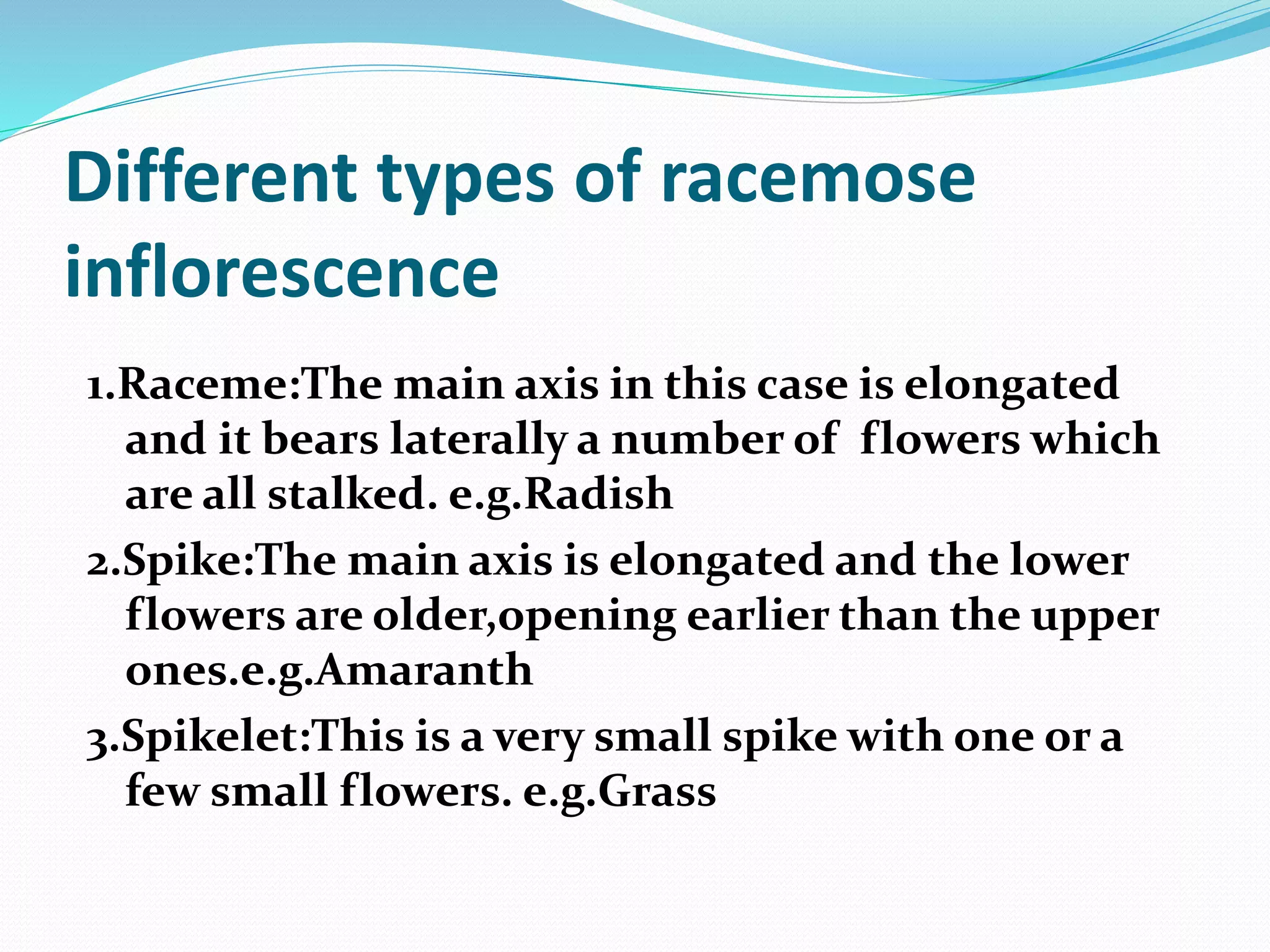 Different types of racemose inflorescence

1.Raceme:The main axis in this case is elongated and it bears laterally a number of flowers which are all stalked. e.g.Radish

2.Spike:The main axis is elongated and the lower flowers are older,opening earlier than the upper ones.e.g.Amaranth

3.Spikelet:This is a very small spike with one or a few small flowers. e.g.Grass